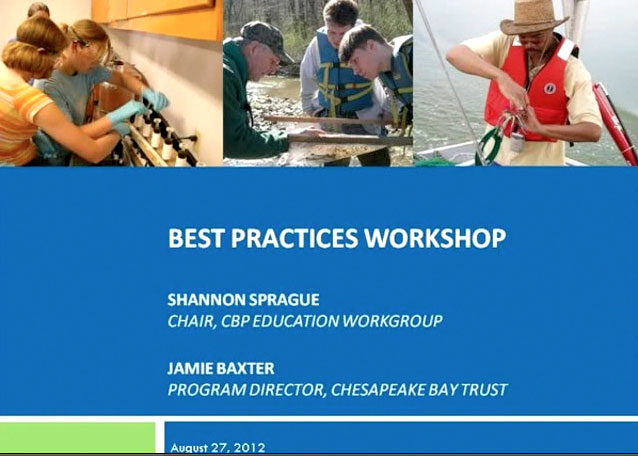 BEST PRACTICES WORKSHOP

SHANNON SPRAGUE
CHAIR, CBP EDUCATION WORKGROUP

JAMIE BAXTER
PROGRAM DIRECTOR, CHESAPEAKE BAY TRUST

August 27, 2012